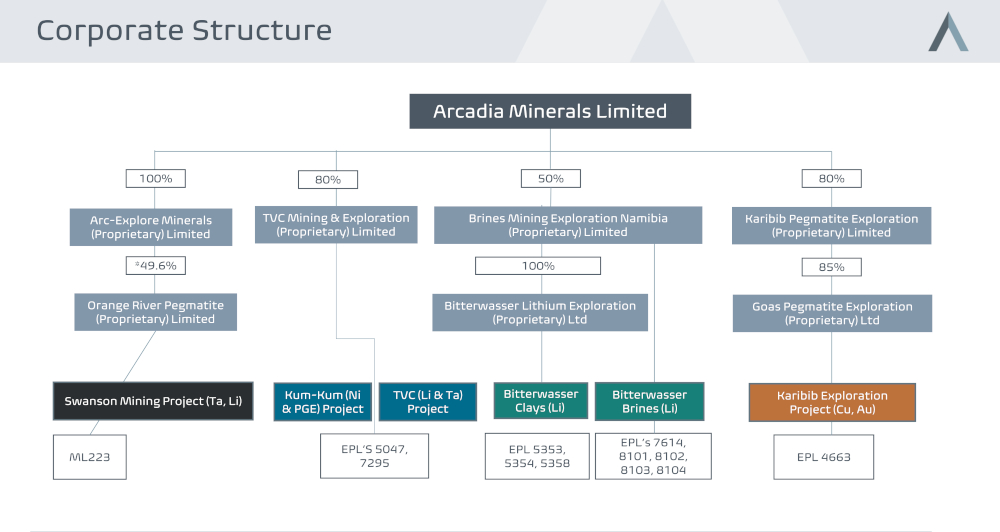 Corporate Structure

Arcadia Minerals Limited

100%

Arc-Explore Minerals (Proprietary) Limited

*49.6%

Orange River Pegmatite (Proprietary) Limited

Swanson Mining Project (Ta, Li)

ML223

80%

TVC Mining & Exploration (Proprietary) Limited

Kum-Kum (Ni & PGE) Project

TVC (Li & Ta) Project

EPL'S 5047, 7295

50%

Brines Mining Exploration Namibia (Proprietary) Limited

100%

Bitterwasser Lithium Exploration (Proprietary) Ltd

Bitterwasser Clays (Li)

EPL 5353, 5354, 5358

Bitterwasser Brines (Li)

EPL's 7614, 8101, 8102, 8103, 8104

80%

Karibib Pegmatite Exploration (Proprietary) Limited

85%

Goas Pegmatite Exploration (Proprietary) Ltd

Karibib Exploration Project (Cu, Au)

EPL 4663